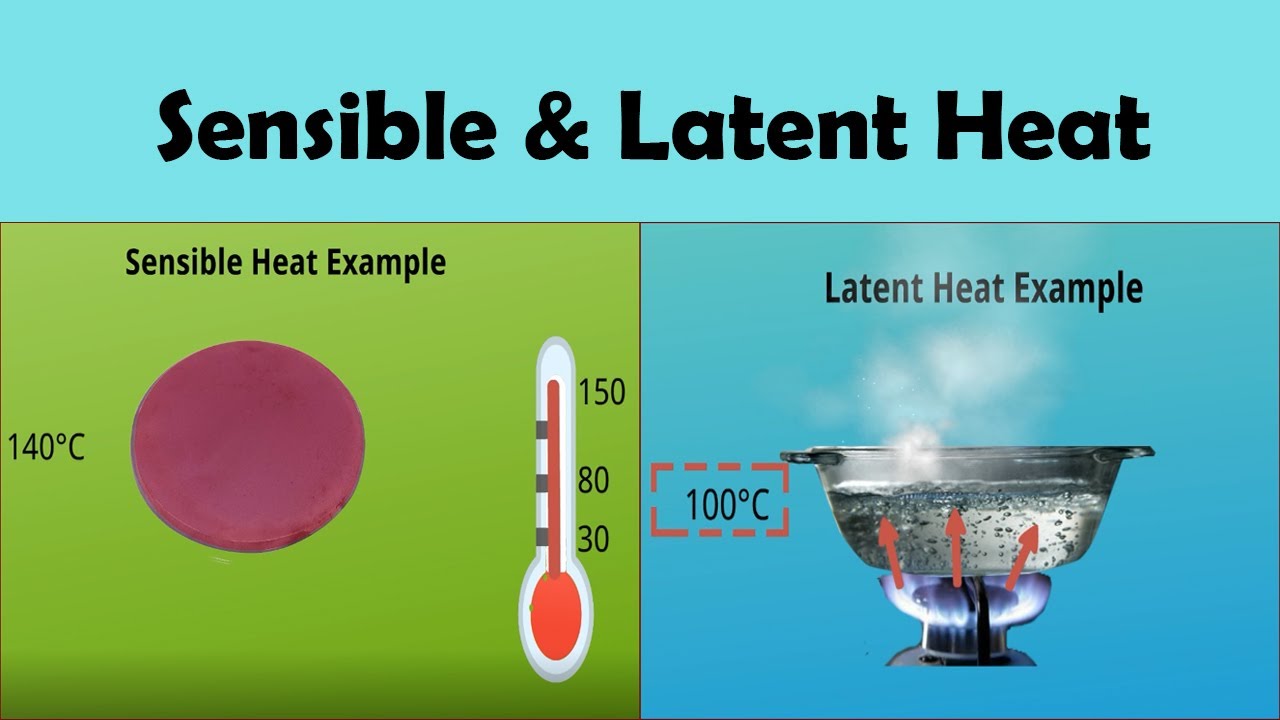 Sensible & Latent Heat

Sensible Heat Example

140°C

150

80

30

Latent Heat Example

100°C